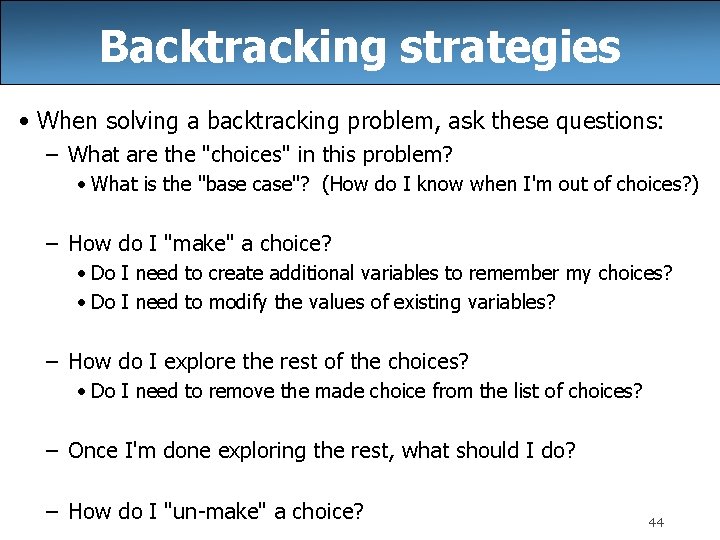 Backtracking strategies

• When solving a backtracking problem, ask these questions:
– What are the "choices" in this problem?
• What is the "base case"? (How do I know when I'm out of choices?)

– How do I "make" a choice?
• Do I need to create additional variables to remember my choices?
• Do I need to modify the values of existing variables?

– How do I explore the rest of the choices?
• Do I need to remove the made choice from the list of choices?

– Once I'm done exploring the rest, what should I do?

– How do I "un-make" a choice?

44